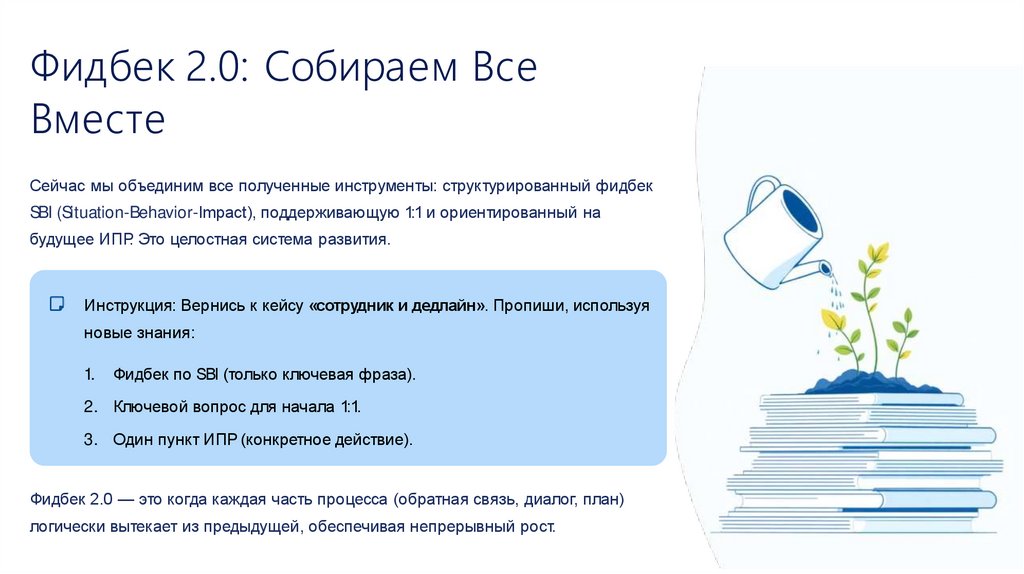 Фидбек 2.0: Собираем Все Вместе

Сейчас мы объединим все полученные инструменты: структурированный фидбек SBI (Situation-Behavior-Impact), поддерживающую 1:1 и ориентированный на будущее ИПР. Это целостная система развития.

Инструкция: Вернись к кейсу «сотрудник и дедлайн». Пропиши, используя новые знания:

1. Фидбек по SBI (только ключевая фраза).
2. Ключевой вопрос для начала 1:1.
3. Один пункт ИПР (конкретное действие).

Фидбек 2.0 — это когда каждая часть процесса (обратная связь, диалог, план) логически вытекает из предыдущей, обеспечивая непрерывный рост.